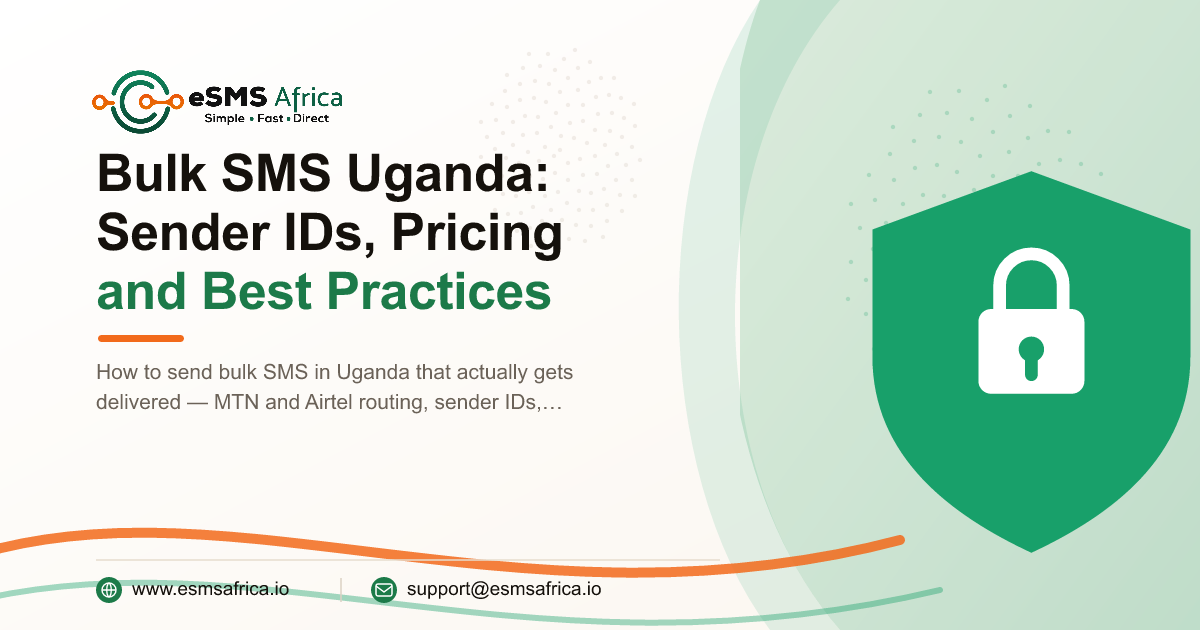 eSMS Africa
Simple • Fast • Direct

Bulk SMS Uganda: Sender IDs, Pricing and Best Practices

How to send bulk SMS in Uganda that actually gets delivered — MTN and Airtel routing, sender IDs,…

www.esmsafrica.io
support@esmsafrica.io